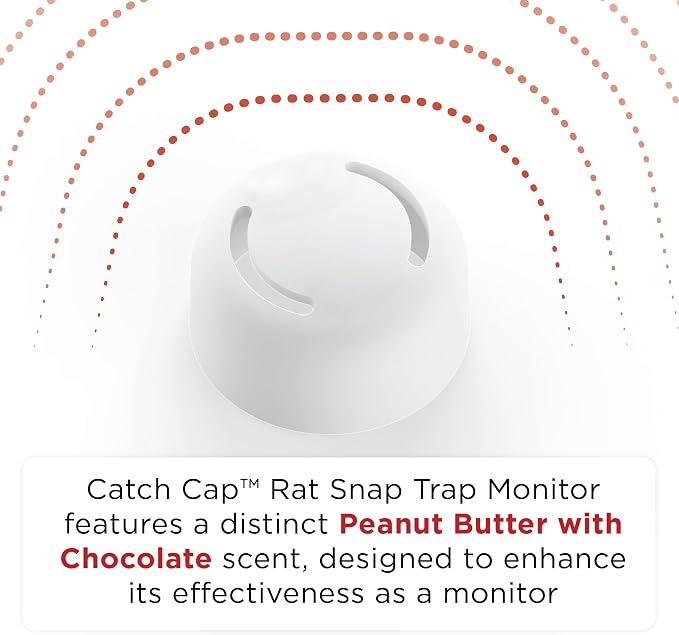 Catch Cap™ Rat Snap Trap Monitor features a distinct Peanut Butter with Chocolate scent, designed to enhance its effectiveness as a monitor